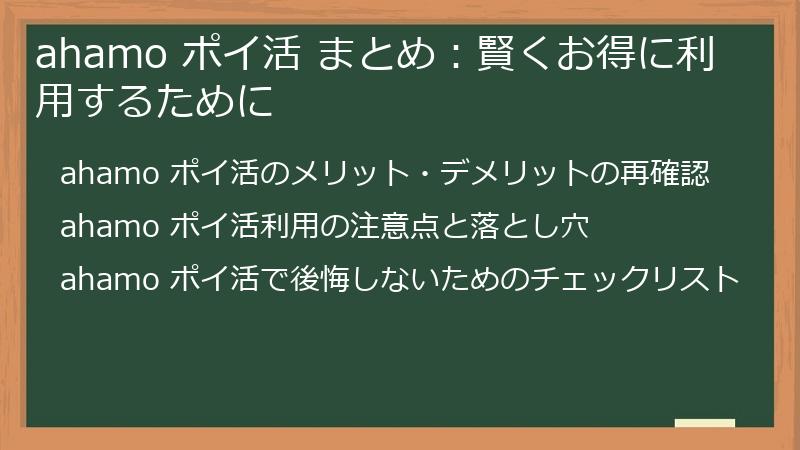 ahamo ポイ活 まとめ：賢くお得に利用するために

ahamo ポイ活のメリット・デメリットの再確認

ahamo ポイ活利用の注意点と落とし穴

ahamo ポイ活で後悔しないためのチェックリスト